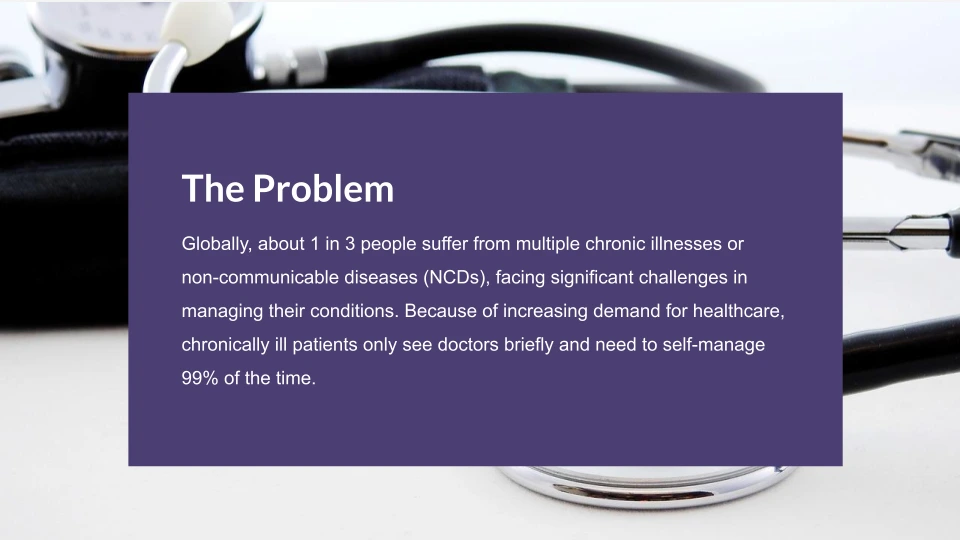 The Problem

Globally, about 1 in 3 people suffer from multiple chronic illnesses or non-communicable diseases (NCDs), facing significant challenges in managing their conditions. Because of increasing demand for healthcare, chronically ill patients only see doctors briefly and need to self-manage 99% of the time.